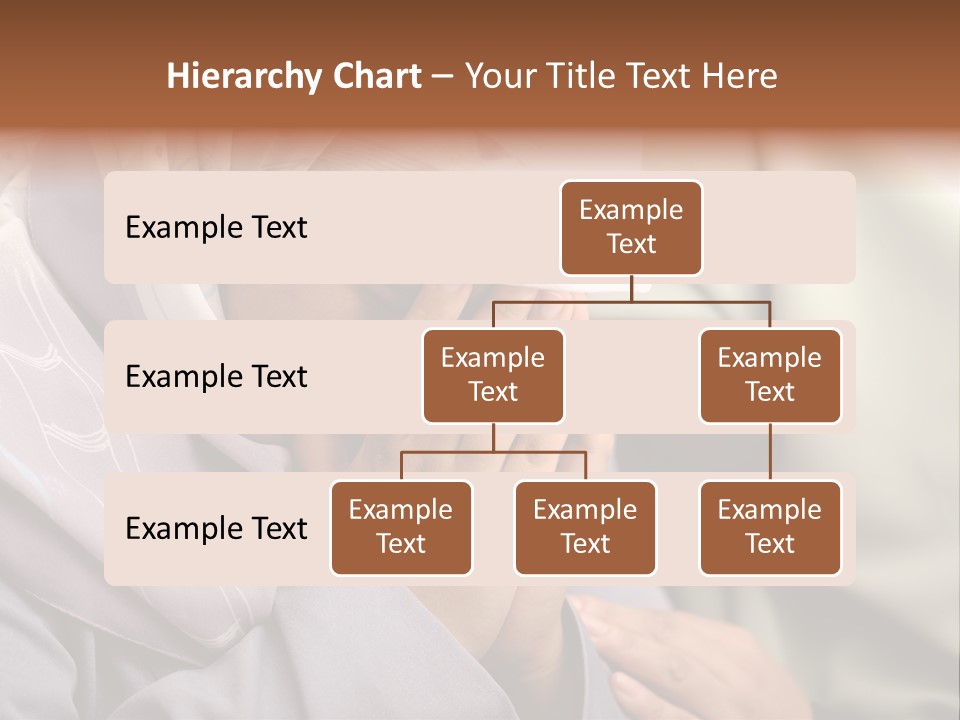 Hierarchy Chart – Your Title Text Here

Example Text

Example Text

Example Text

Example Text

Example Text

Example Text

Example Text

Example Text

Example Text